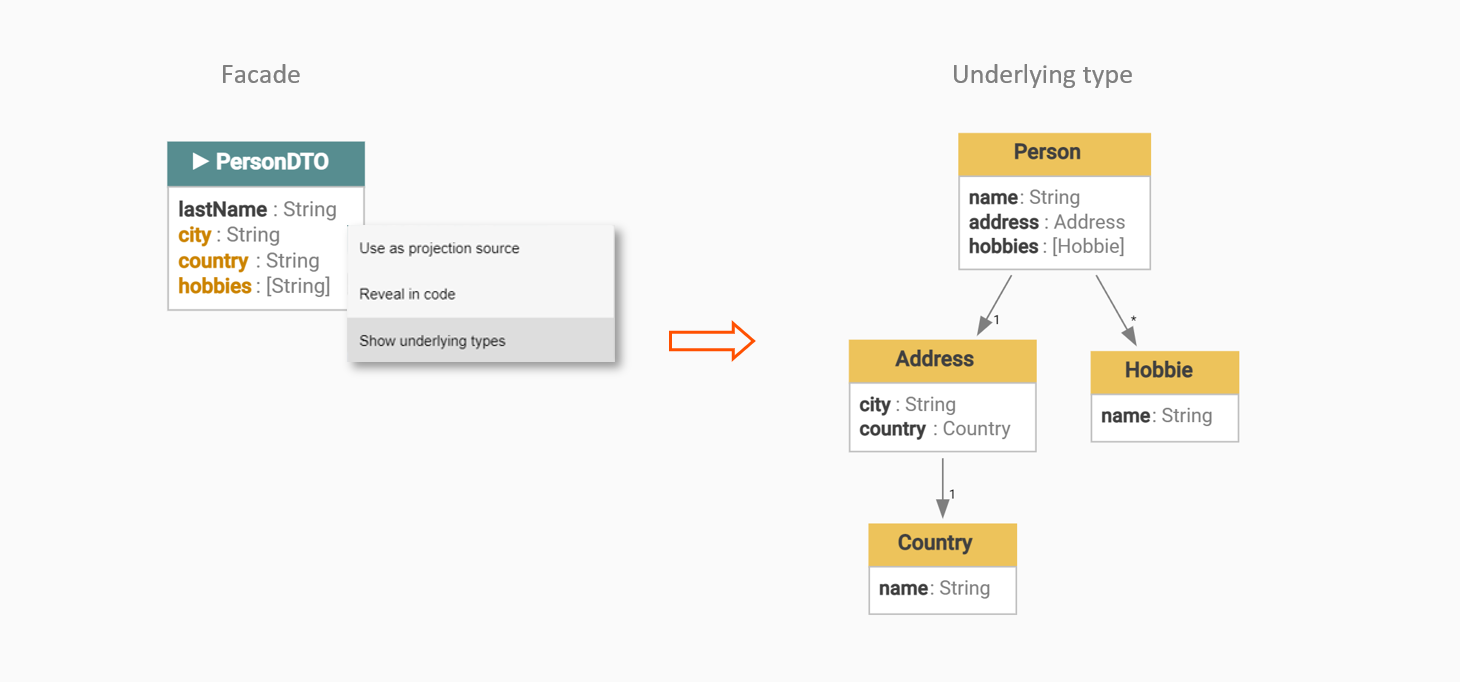 Facade

▶ PersonDTO

lastName : String
city : String
country : String
hobbies : [String]

Use as projection source

Reveal in code

Show underlying types

Underlying type

Person

name: String
address : Address
hobbies : [Hobbie]

1

*

Address

city : String
country : Country

Hobbie

name: String

1

Country

name: String